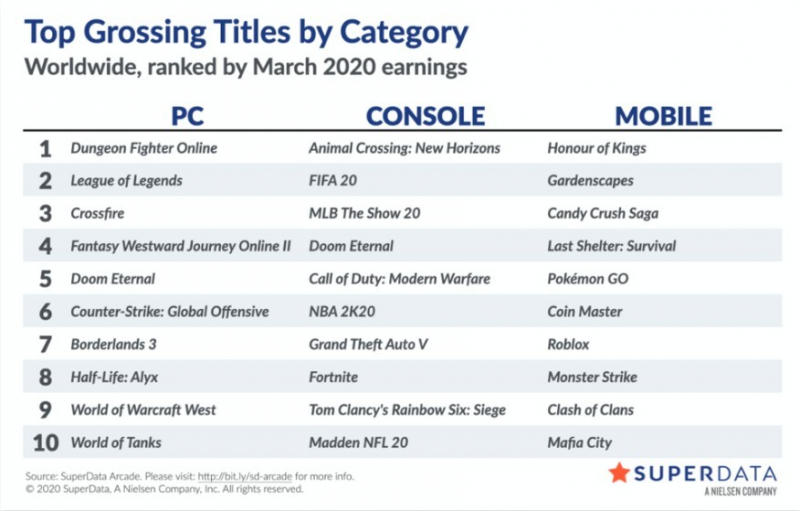 Top Grossing Titles by Category
Worldwide, ranked by March 2020 earnings

| | PC | CONSOLE | MOBILE |
|---|---|---|---|
| 1 | Dungeon Fighter Online | Animal Crossing: New Horizons | Honour of Kings |
| 2 | League of Legends | FIFA 20 | Gardenscapes |
| 3 | Crossfire | MLB The Show 20 | Candy Crush Saga |
| 4 | Fantasy Westward Journey Online II | Doom Eternal | Last Shelter: Survival |
| 5 | Doom Eternal | Call of Duty: Modern Warfare | Pokémon GO |
| 6 | Counter-Strike: Global Offensive | NBA 2K20 | Coin Master |
| 7 | Borderlands 3 | Grand Theft Auto V | Roblox |
| 8 | Half-Life: Alyx | Fortnite | Monster Strike |
| 9 | World of Warcraft West | Tom Clancy's Rainbow Six: Siege | Clash of Clans |
| 10 | World of Tanks | Madden NFL 20 | Mafia City |

Source: SuperData Arcade. Please visit: http://bit.ly/sd-arcade for more info.
© 2020 SuperData, A Nielsen Company, Inc. All rights reserved.

SUPERDATA
A NIELSEN COMPANY